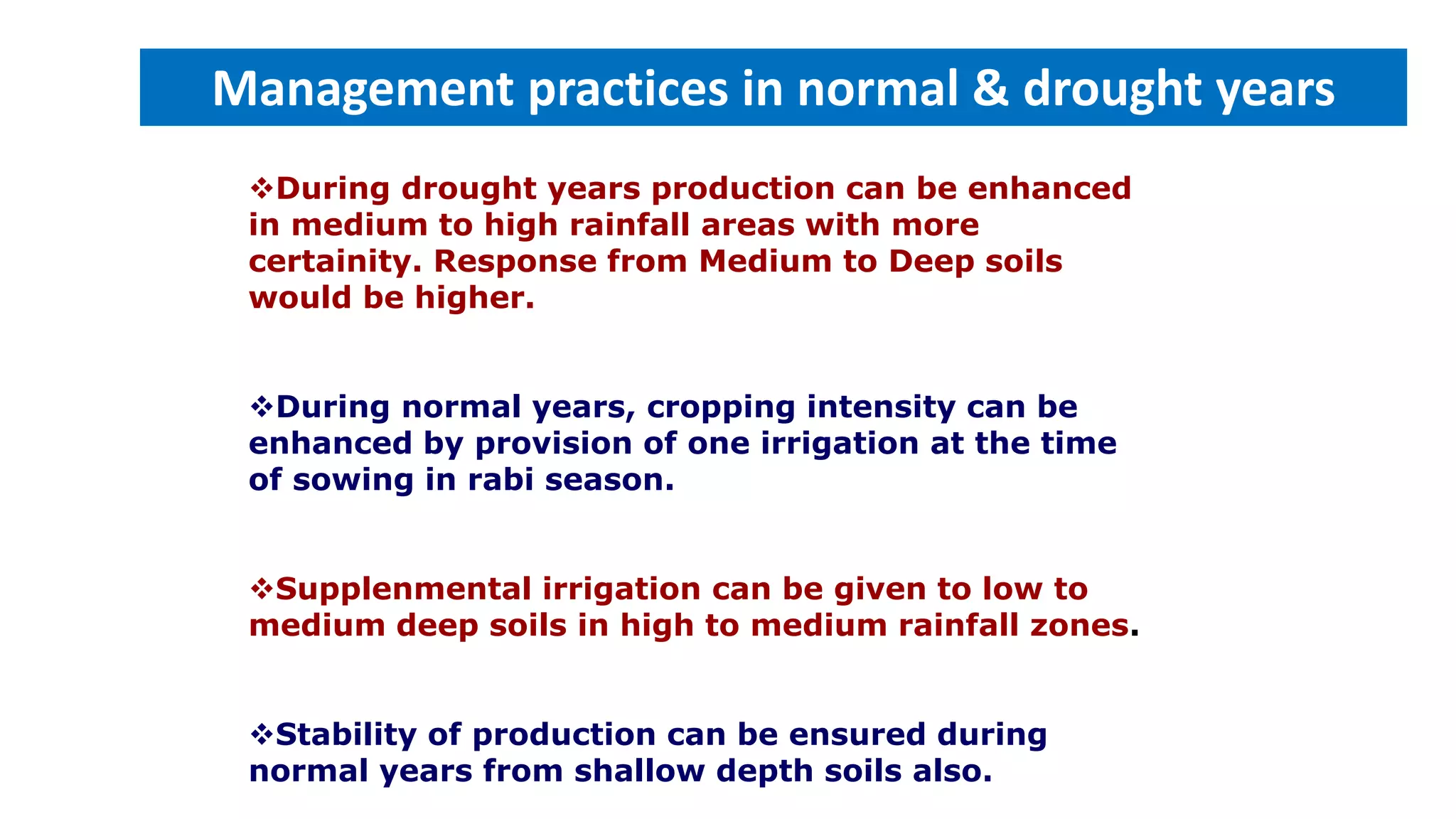 Management practices in normal & drought years

❖During drought years production can be enhanced in medium to high rainfall areas with more certainity. Response from Medium to Deep soils would be higher.

❖During normal years, cropping intensity can be enhanced by provision of one irrigation at the time of sowing in rabi season.

❖Supplenmental irrigation can be given to low to medium deep soils in high to medium rainfall zones.

❖Stability of production can be ensured during normal years from shallow depth soils also.